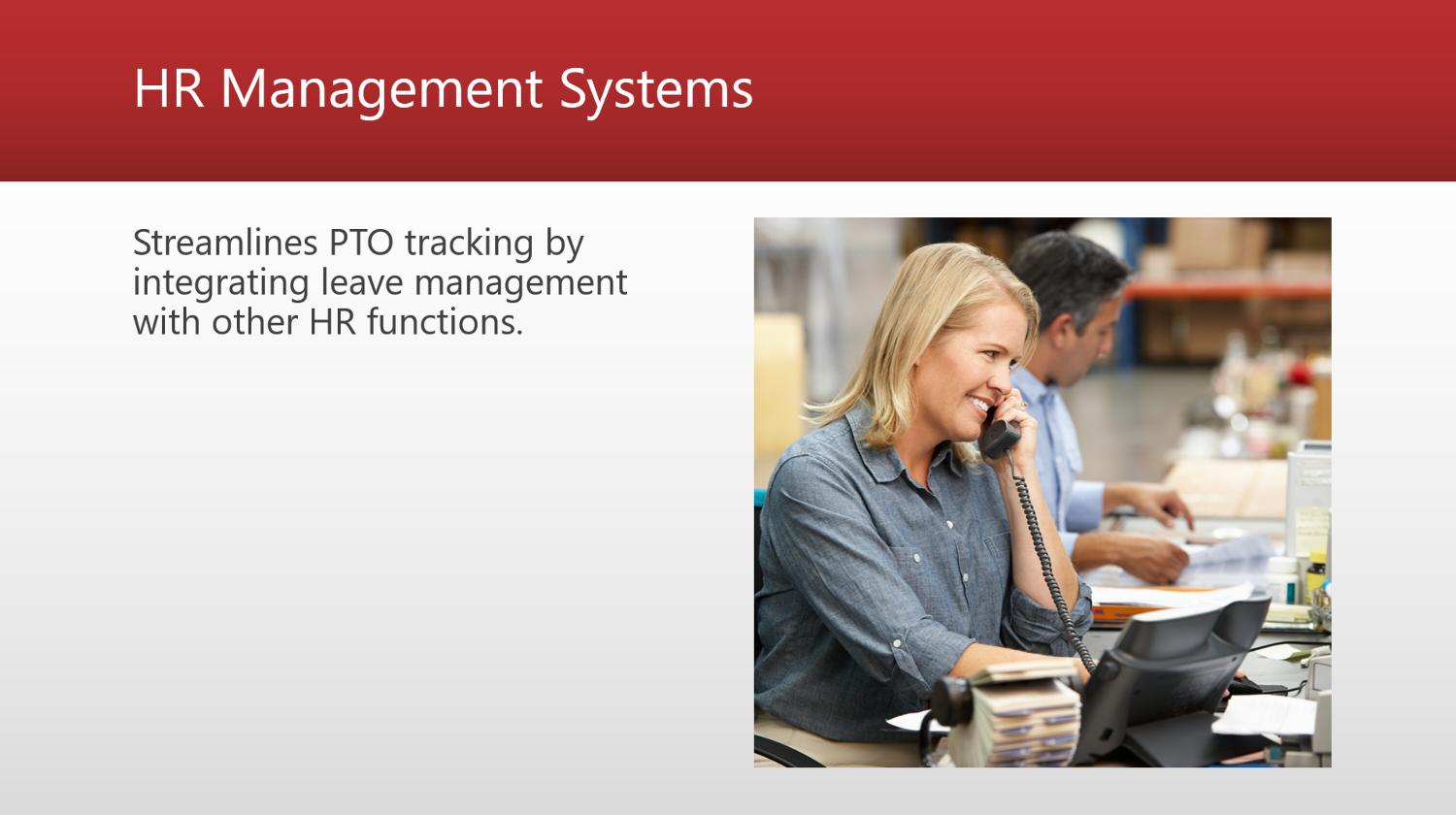 HR Management Systems

Streamlines PTO tracking by integrating leave management with other HR functions.